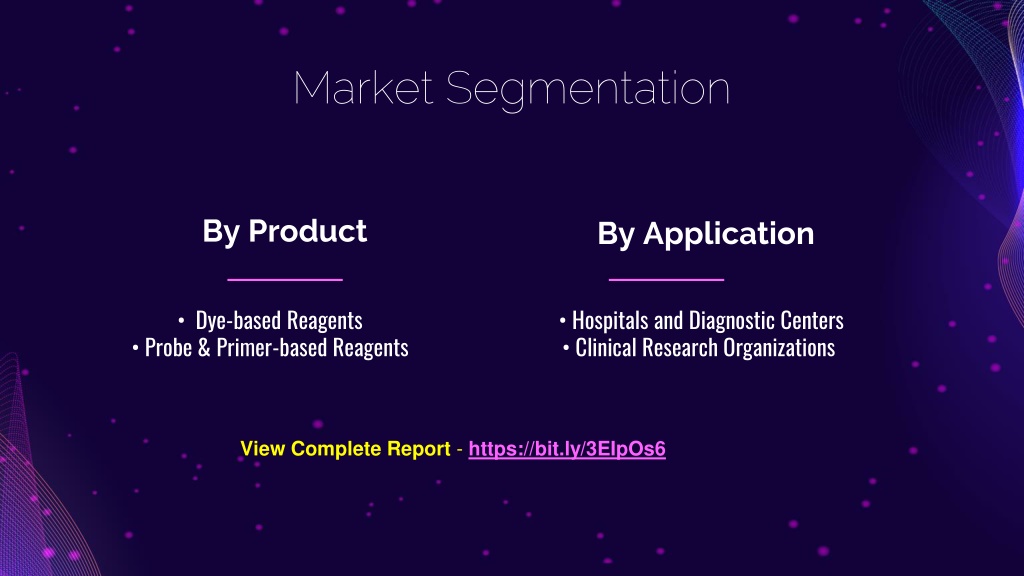 Market Segmentation

By Product

• Dye-based Reagents
• Probe & Primer-based Reagents

By Application

• Hospitals and Diagnostic Centers
• Clinical Research Organizations

View Complete Report - https://bit.ly/3ElpOs6